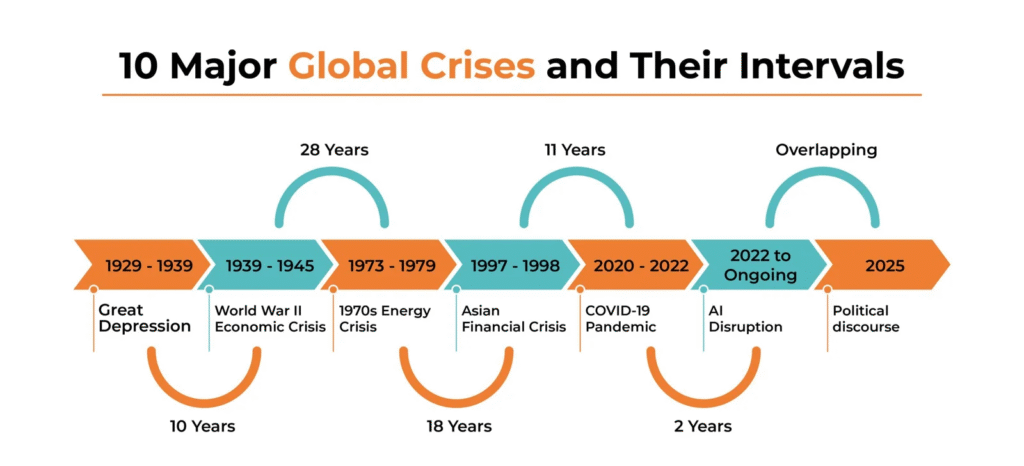 10 Major Global Crises and Their Intervals

28 Years

11 Years

Overlapping

1929 - 1939

1939 - 1945

1973 - 1979

1997 - 1998

2020 - 2022

2022 to Ongoing

2025

Great Depression

World War II Economic Crisis

1970s Energy Crisis

Asian Financial Crisis

COVID-19 Pandemic

AI Disruption

Political discourse

10 Years

18 Years

2 Years